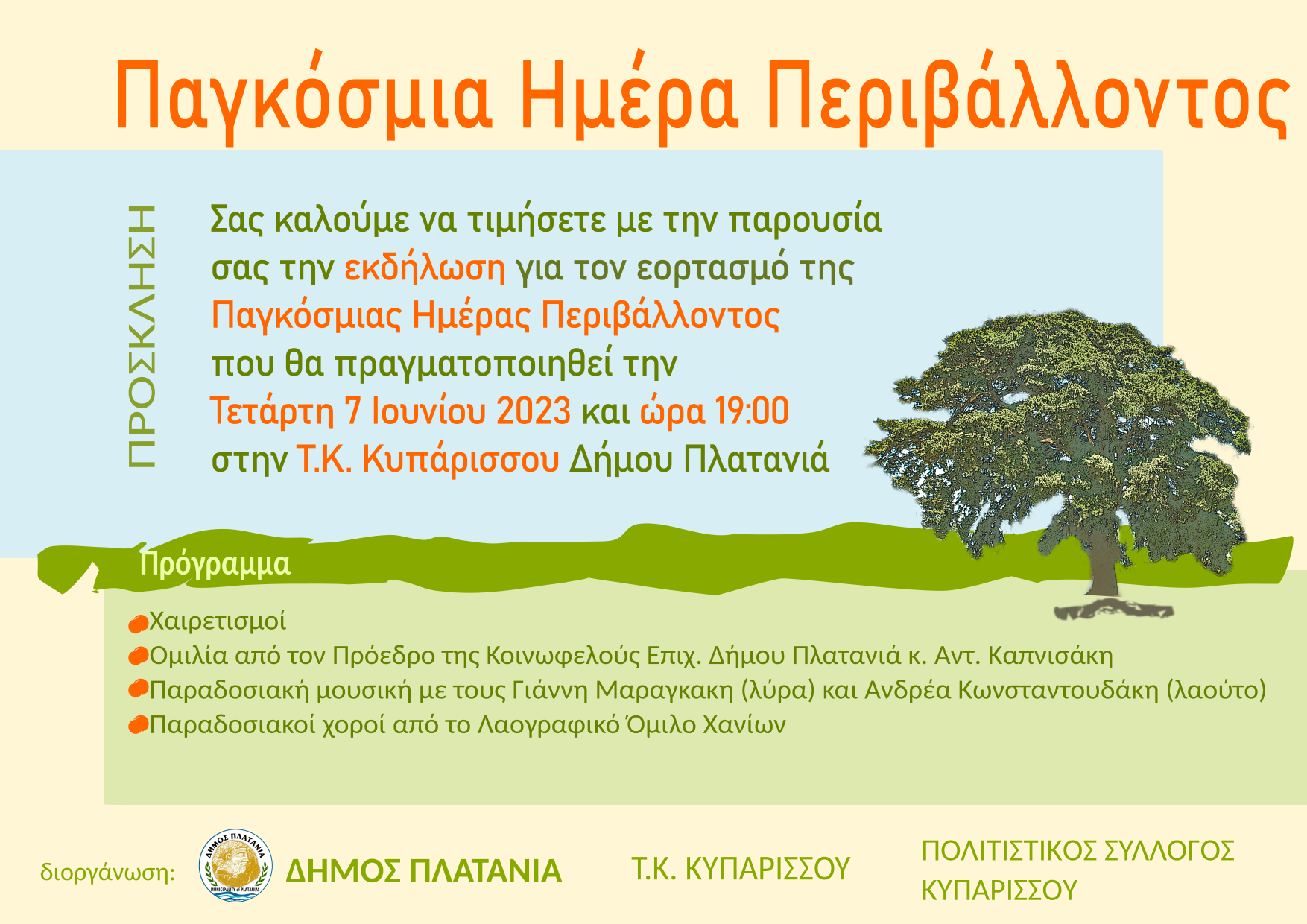 Παγκόσμια Ημέρα Περιβάλλοντος

ΠΡΟΣΚΛΗΣΗ

Σας καλούμε να τιμήσετε με την παρουσία σας την εκδήλωση για τον εορτασμό της Παγκόσμιας Ημέρας Περιβάλλοντος που θα πραγματοποιηθεί την Τετάρτη 7 Ιουνίου 2023 και ώρα 19:00 στην Τ.Κ. Κυπάρισσου Δήμου Πλατανιά

Πρόγραμμα

Χαιρετισμοί
Ομιλία από τον Πρόεδρο της Κοινωφελούς Επιχ. Δήμου Πλατανιά κ. Αντ. Καπνισάκη
Παραδοσιακή μουσική με τους Γιάννη Μαραγκακη (λύρα) και Ανδρέα Κωνσταντουδάκη (λαούτο)
Παραδοσιακοί χοροί από το Λαογραφικό Όμιλο Χανίων

διοργάνωση:

ΔΗΜΟΣ ΠΛΑΤΑΝΙΑ

MUNICIPALITY of PLATANIAS

ΔΗΜΟΣ ΠΛΑΤΑΝΙΑ

Τ.Κ. ΚΥΠΑΡΙΣΣΟΥ

ΠΟΛΙΤΙΣΤΙΚΟΣ ΣΥΛΛΟΓΟΣ ΚΥΠΑΡΙΣΣΟΥ